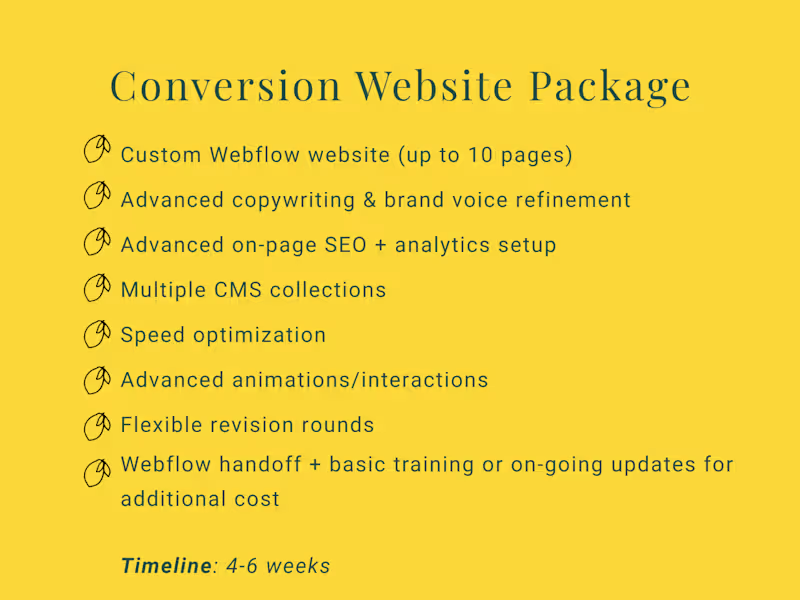 Conversion Website Package

Custom Webflow website (up to 10 pages)

Advanced copywriting & brand voice refinement

Advanced on-page SEO + analytics setup

Multiple CMS collections

Speed optimization

Advanced animations/interactions

Flexible revision rounds

Webflow handoff + basic training or on-going updates for additional cost

Timeline: 4-6 weeks